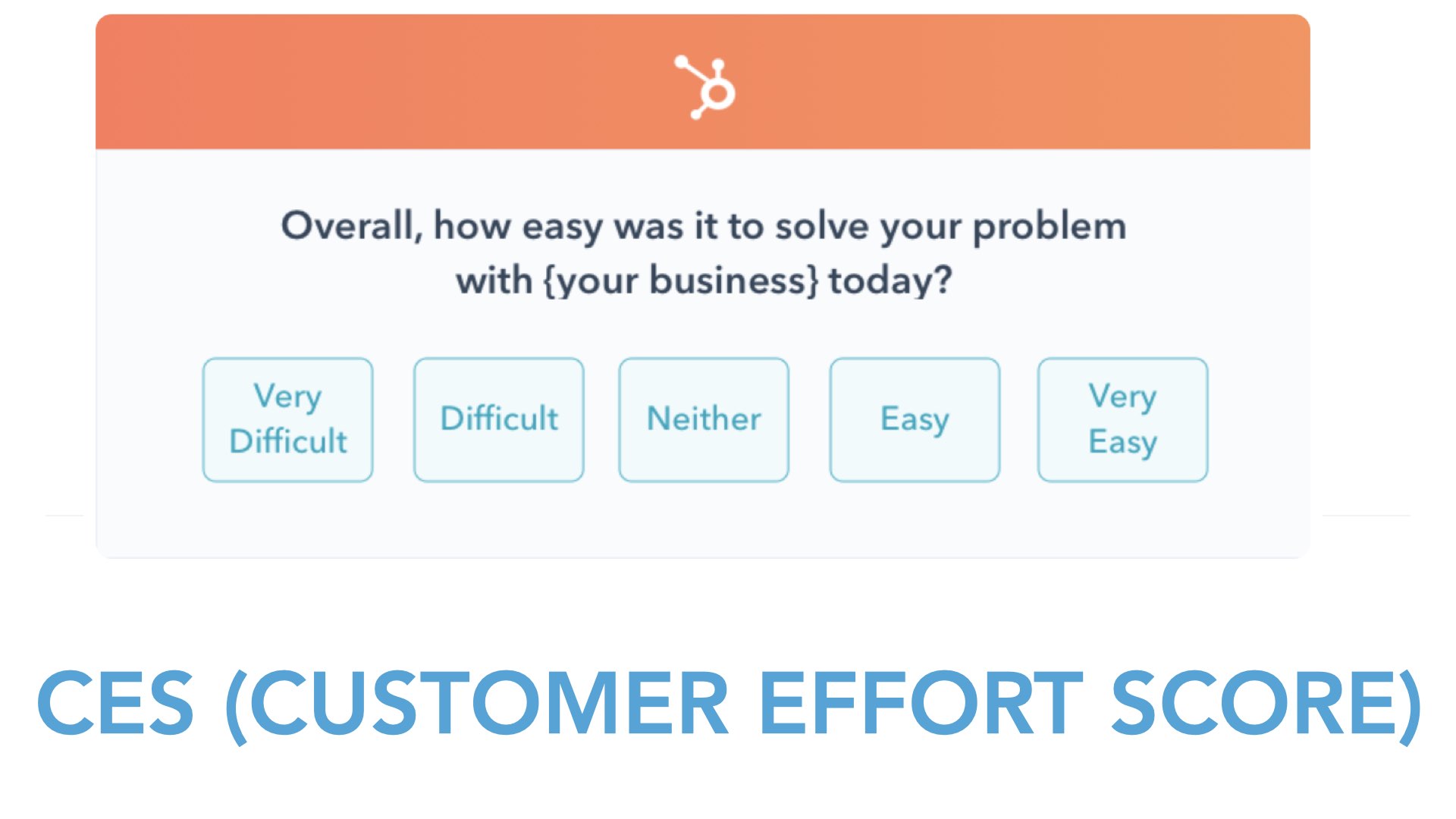 Overall, how easy was it to solve your problem with {your business} today?

Very Difficult

Difficult

Neither

Easy

Very Easy

CES (CUSTOMER EFFORT SCORE)